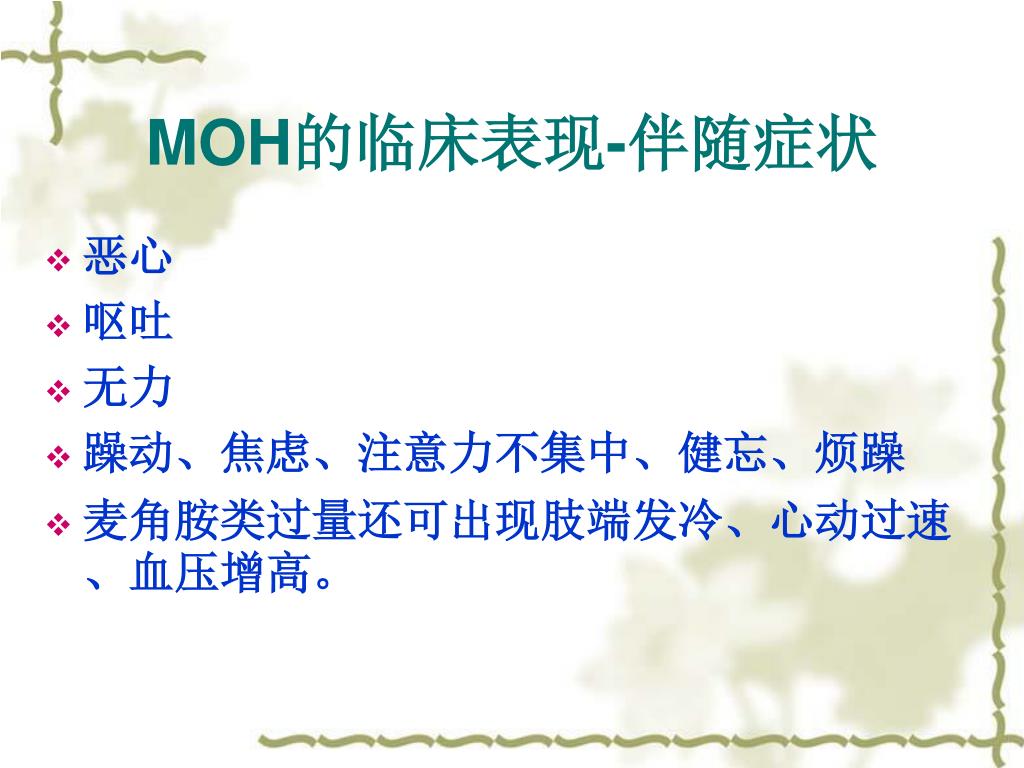 MOH的临床表现-伴随症状

❖ 恶心
❖ 呕吐
❖ 无力
❖ 躁动、焦虑、注意力不集中、健忘、烦躁
❖ 麦角胺类过量还可出现肢端发冷、心动过速、血压增高。